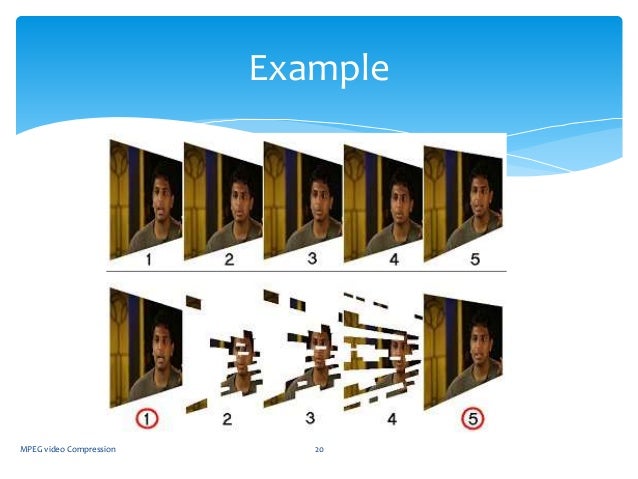 Example

1 2 3 4 5

1 2 3 4 5

MPEG video Compression

20